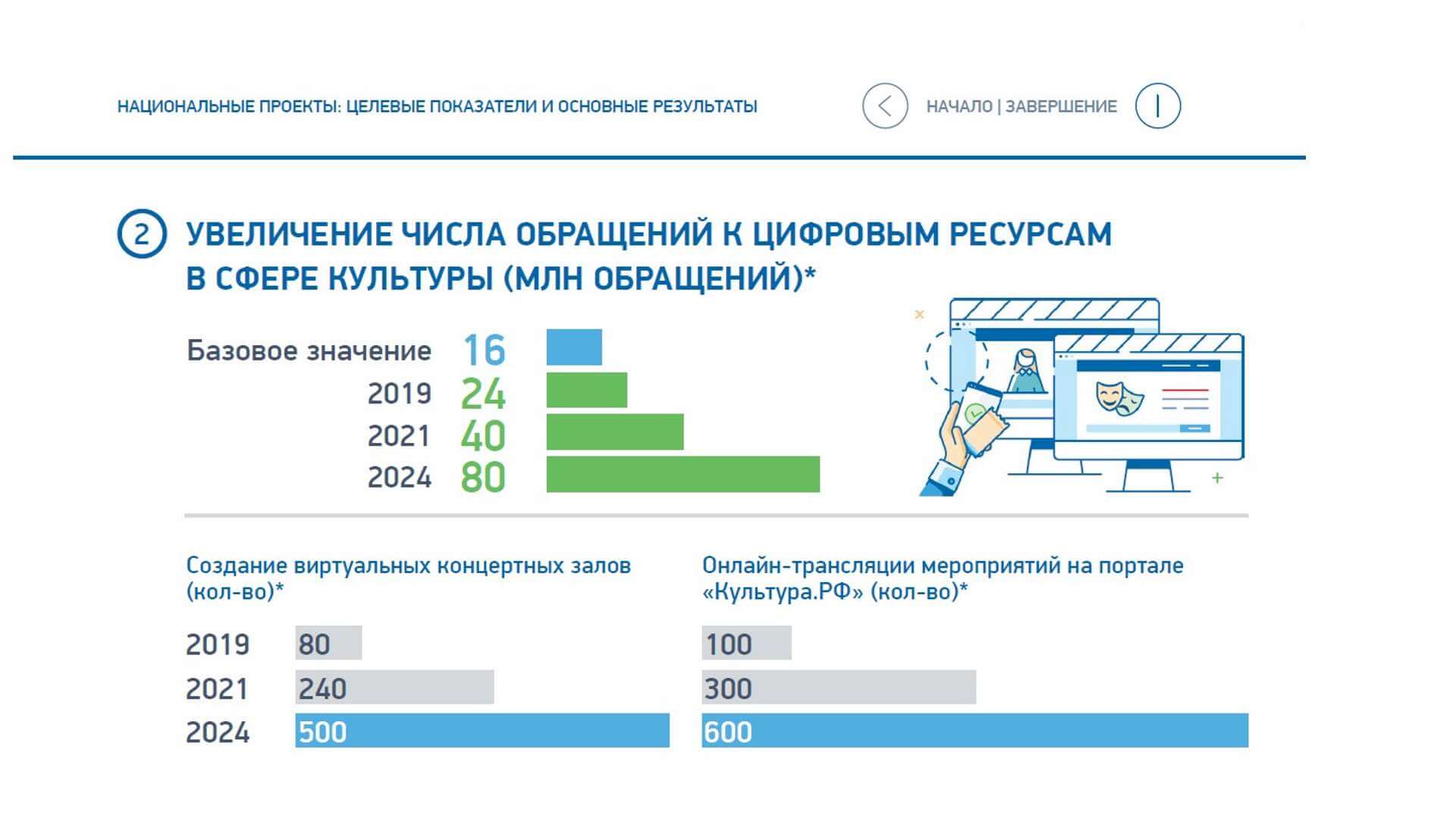 НАЦИОНАЛЬНЫЕ ПРОЕКТЫ: ЦЕЛЕВЫЕ ПОКАЗАТЕЛИ И ОСНОВНЫЕ РЕЗУЛЬТАТЫ

НАЧАЛО | ЗАВЕРШЕНИЕ

2 УВЕЛИЧЕНИЕ ЧИСЛА ОБРАЩЕНИЙ К ЦИФРОВЫМ РЕСУРСАМ В СФЕРЕ КУЛЬТУРЫ (МЛН ОБРАЩЕНИЙ)*

Базовое значение 16
2019 24
2021 40
2024 80

Создание виртуальных концертных залов (кол-во)*

2019 80
2021 240
2024 500

Онлайн-трансляции мероприятий на портале «Культура.РФ» (кол-во)*

100
300
600